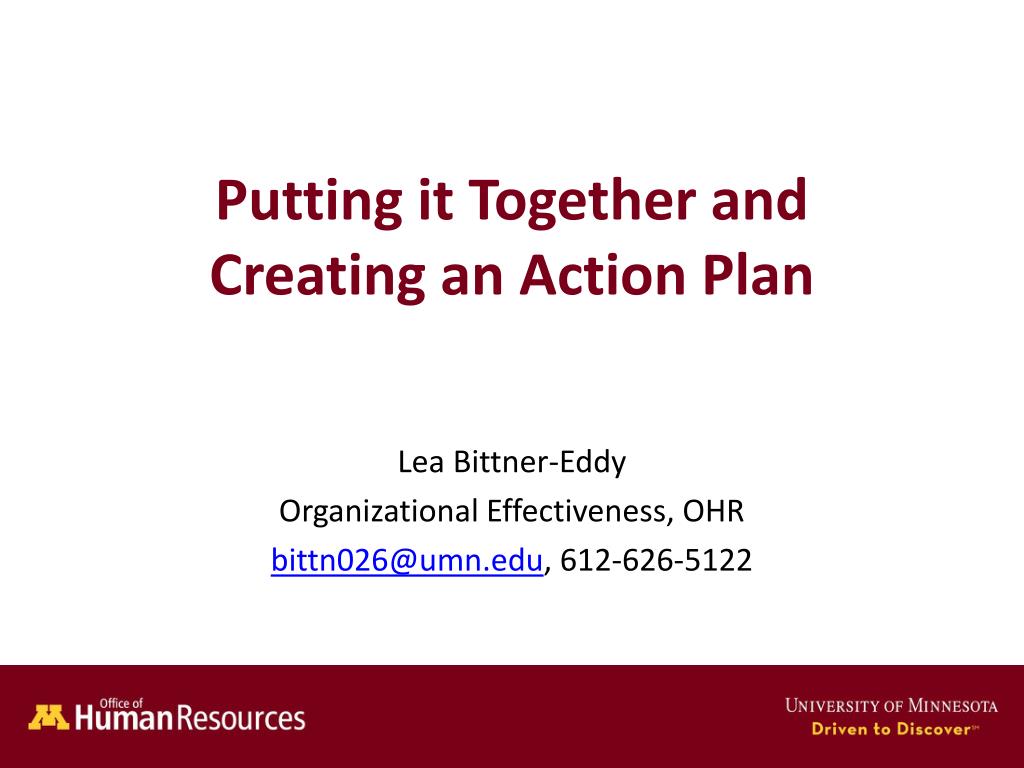 Putting it Together and Creating an Action Plan

Lea Bittner-Eddy
Organizational Effectiveness, OHR
bittn026@umn.edu, 612-626-5122

Office of
Human Resources

University of Minnesota
Driven to Discover℠